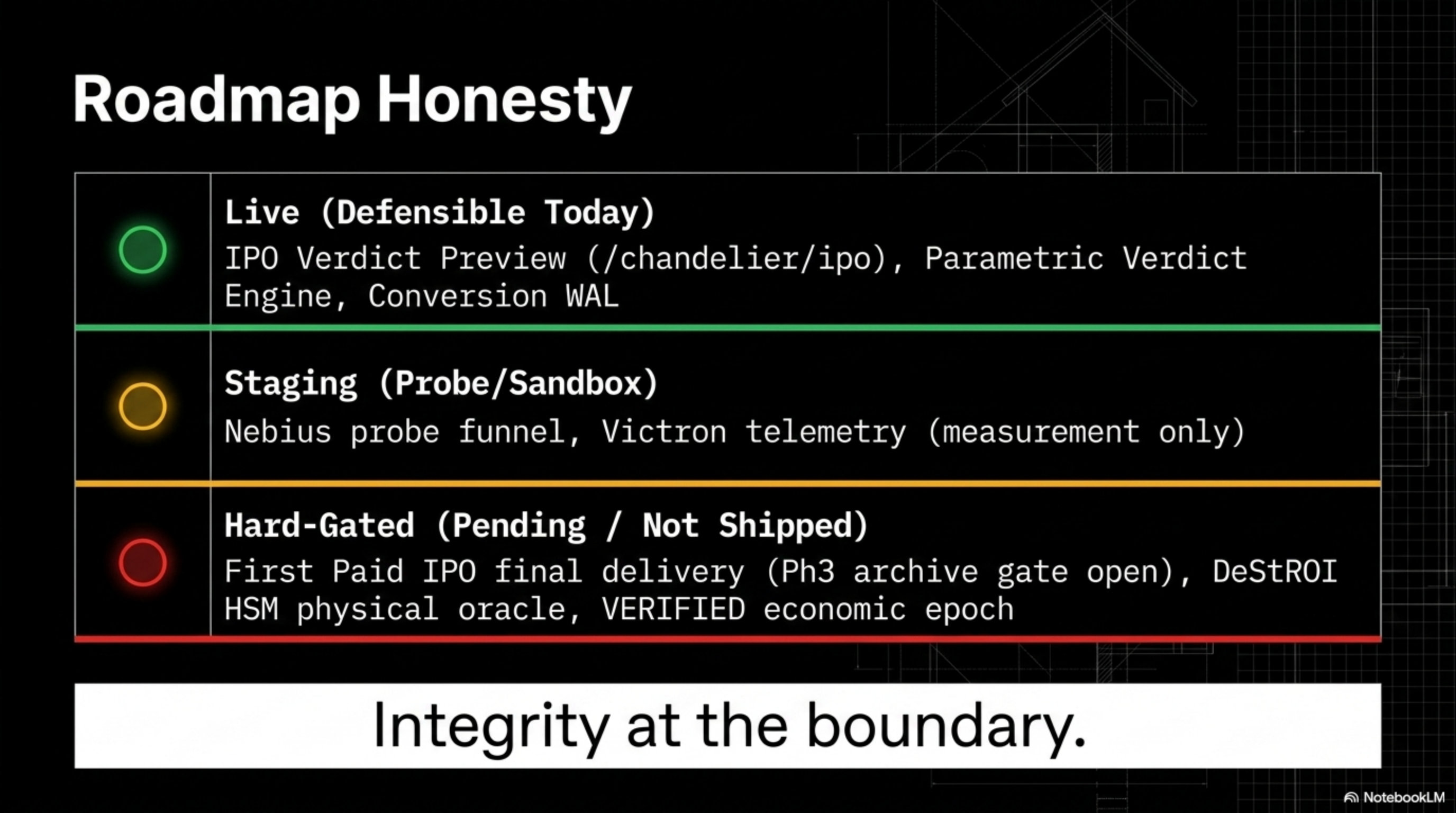 Roadmap Honesty

Live (Defensible Today)
IPO Verdict Preview (/chandelier/ipo), Parametric Verdict Engine, Conversion WAL

Staging (Probe/Sandbox)
Nebius probe funnel, Victron telemetry (measurement only)

Hard-Gated (Pending / Not Shipped)
First Paid IPO final delivery (Ph3 archive gate open), DeStROI HSM physical oracle, VERIFIED economic epoch

Integrity at the boundary.

NotebookLM